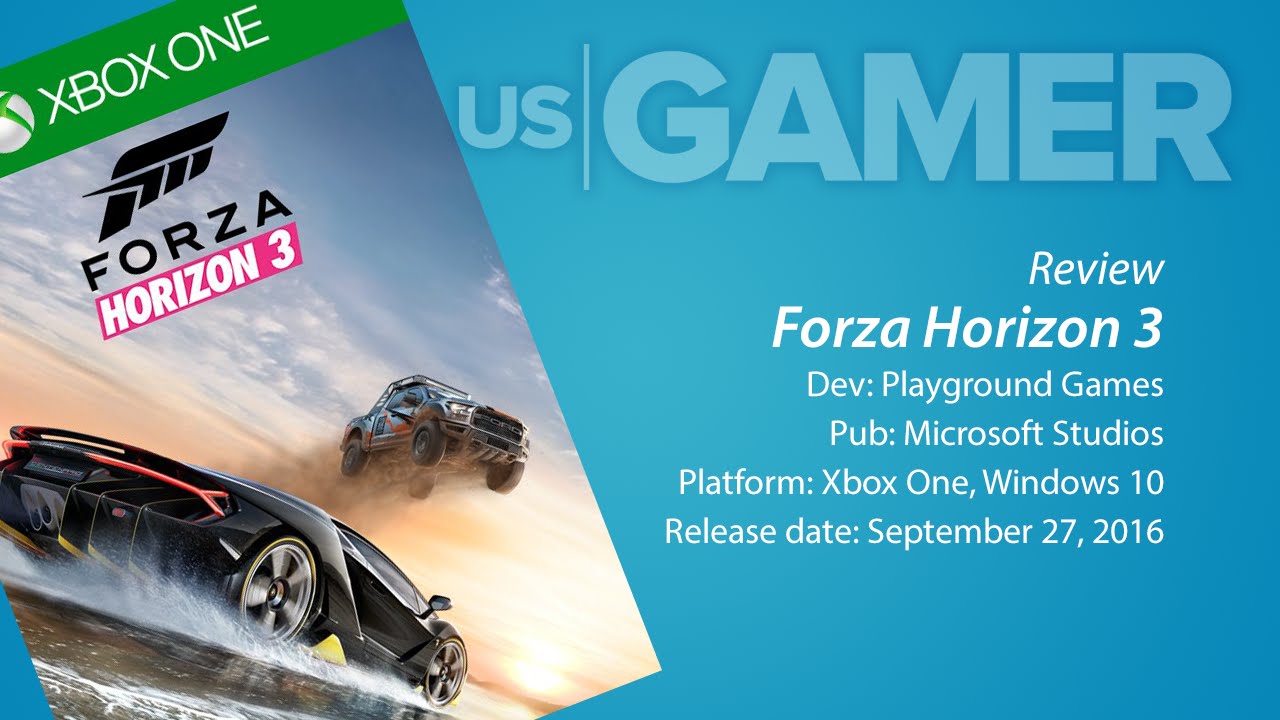 XBOX ONE

FORZA
HORIZON 3

US|GAMER

Review
Forza Horizon 3
Dev: Playground Games
Pub: Microsoft Studios
Platform: Xbox One, Windows 10
Release date: September 27, 2016